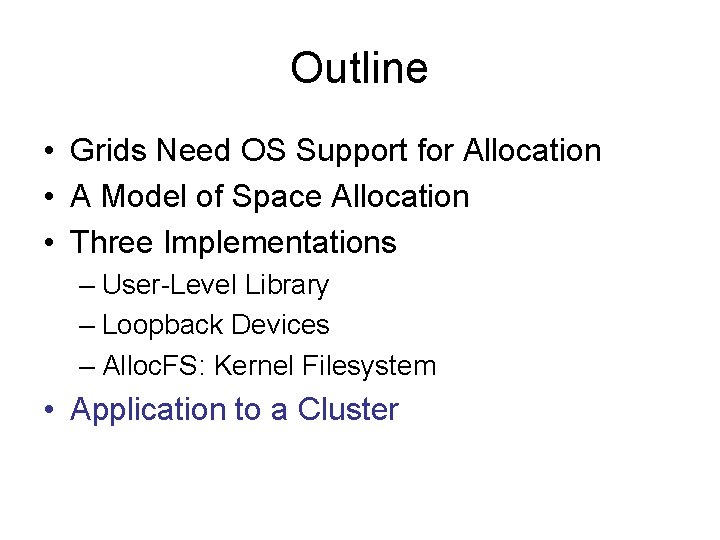 Outline

• Grids Need OS Support for Allocation
• A Model of Space Allocation
• Three Implementations
– User-Level Library
– Loopback Devices
– AllocFS: Kernel Filesystem
• Application to a Cluster